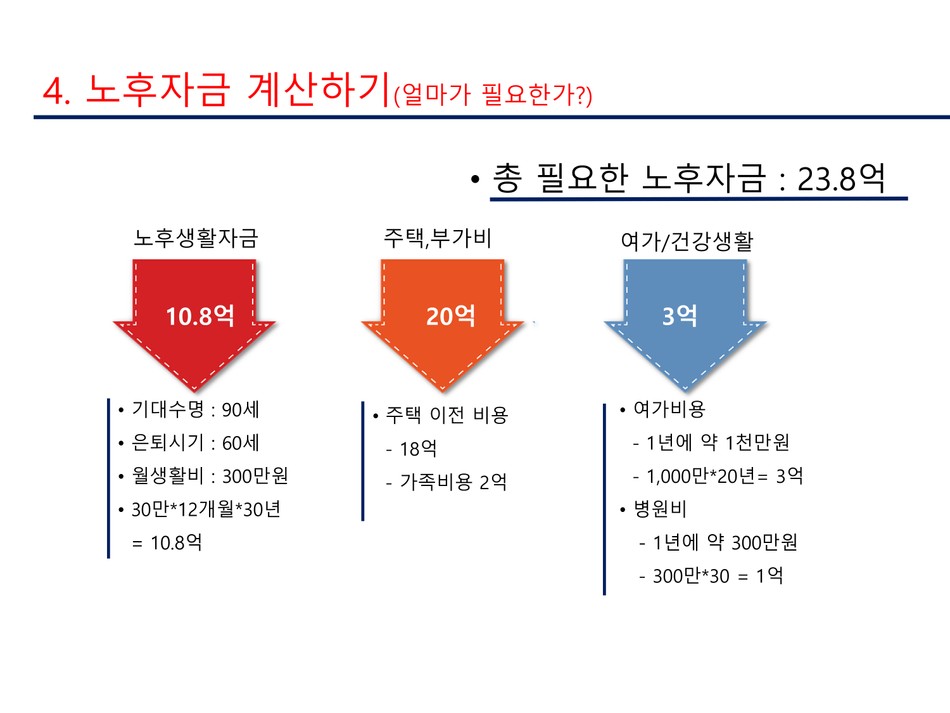 4. 노후자금 계산하기(얼마가 필요한가?)

• 총 필요한 노후자금 : 23.8억

노후생활자금

10.8억

• 기대수명 : 90세
• 은퇴시기 : 60세
• 월생활비 : 300만원
• 30만*12개월*30년
= 10.8억

주택,부가비

20억

• 주택 이전 비용
- 18억
- 가족비용 2억

여가/건강생활

3억

• 여가비용
- 1년에 약 1천만원
- 1,000만*20년= 3억
• 병원비
- 1년에 약 300만원
- 300만*30 = 1억